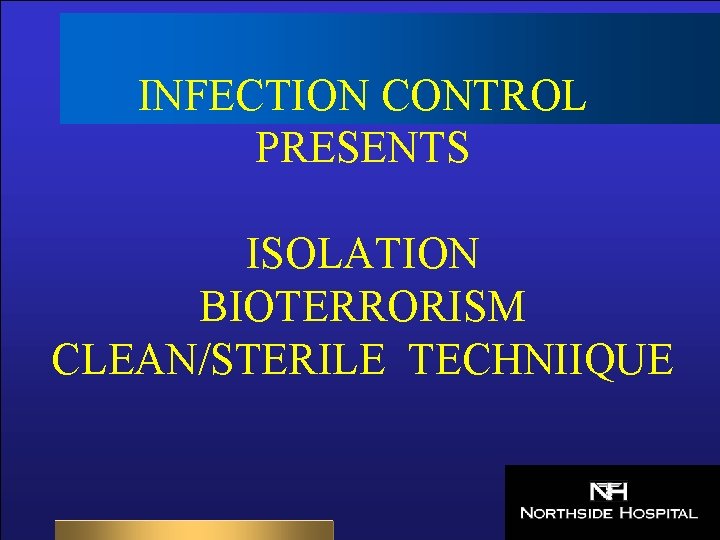 INFECTION CONTROL PRESENTS

ISOLATION
BIOTERRORISM
CLEAN/STERILE TECHNIIQUE

NH
NORTHSIDE HOSPITAL